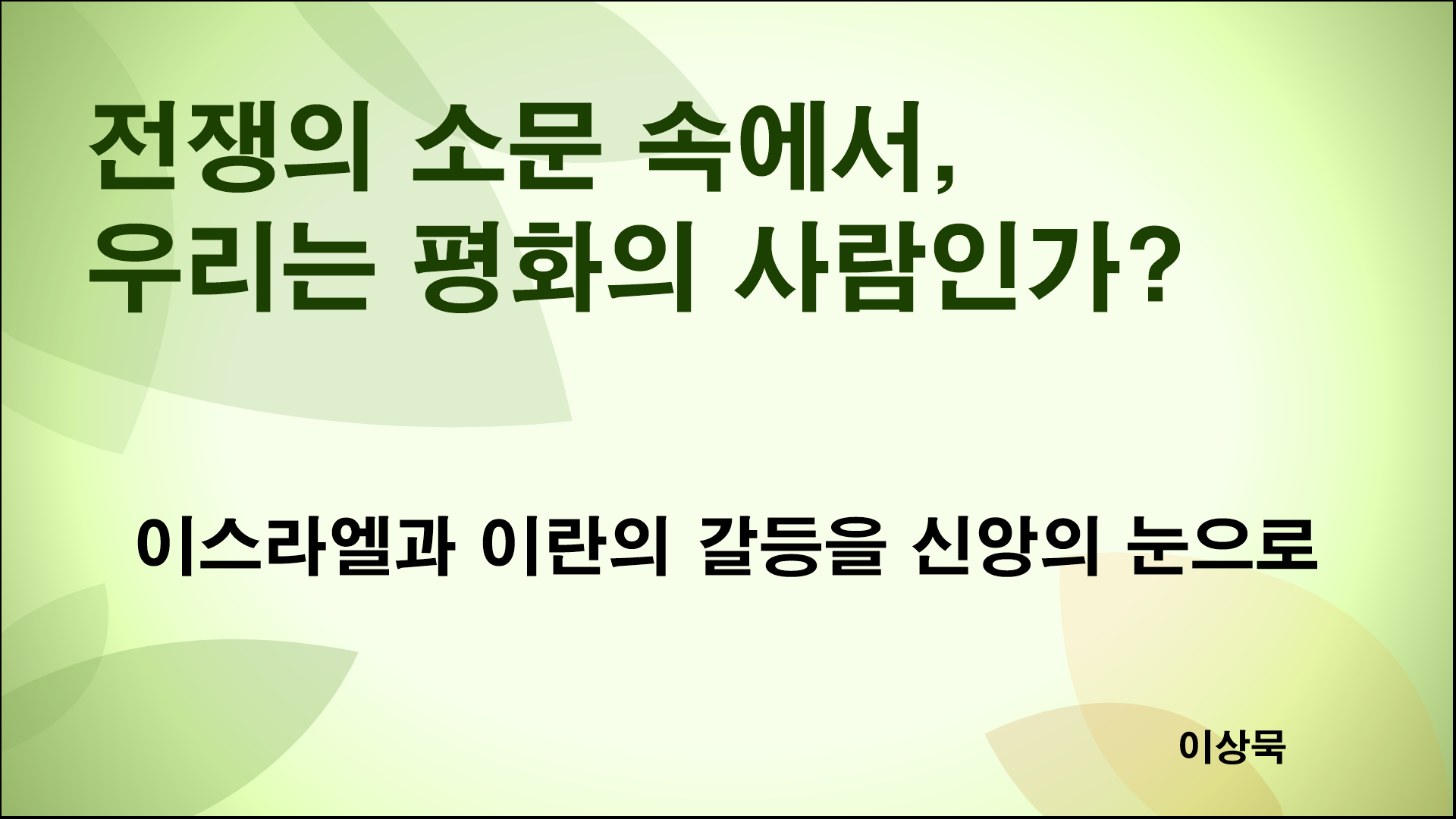 전쟁의 소문 속에서,
우리는 평화의 사람인가?

이스라엘과 이란의 갈등을 신앙의 눈으로

이상묵